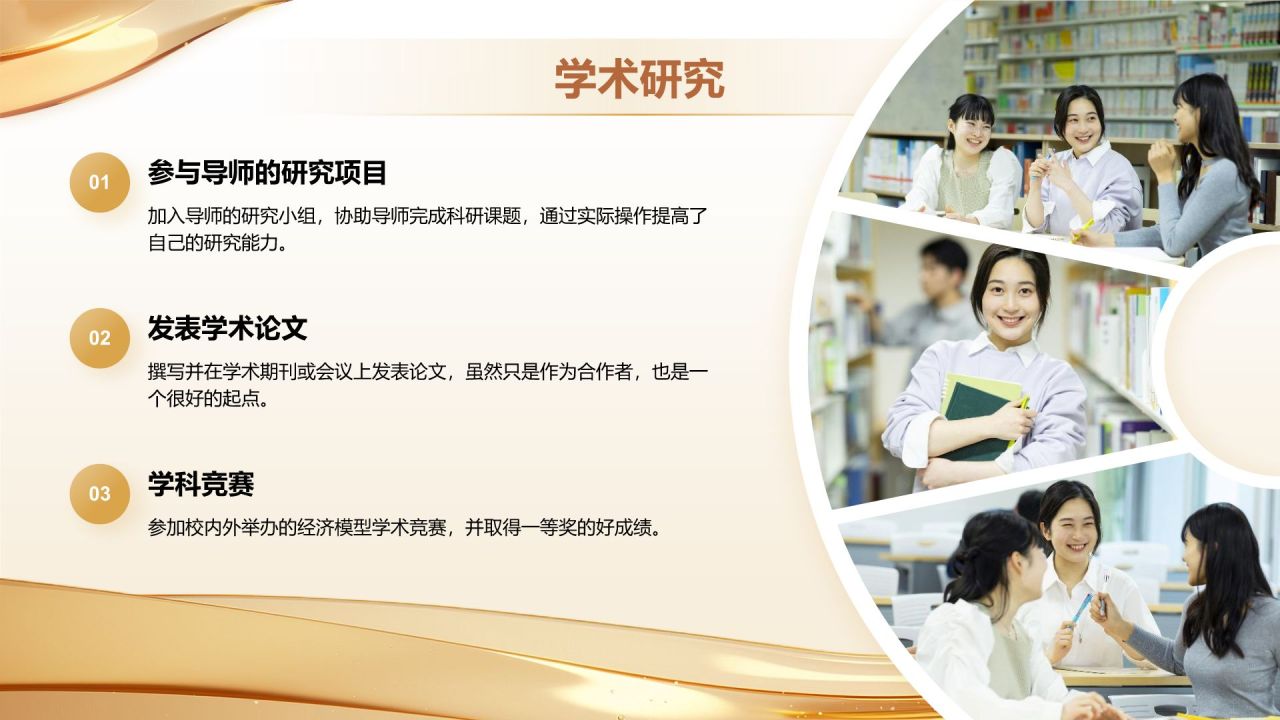 学术研究

01

参与导师的研究项目

加入导师的研究小组，协助导师完成科研课题，通过实际操作提高了自己的研究能力。

02

发表学术论文

撰写并在学术期刊或会议上发表论文，虽然只是作为合作者，也是一个很好的起点。

03

学科竞赛

参加校内外举办的经济模型学术竞赛，并取得一等奖的好成绩。